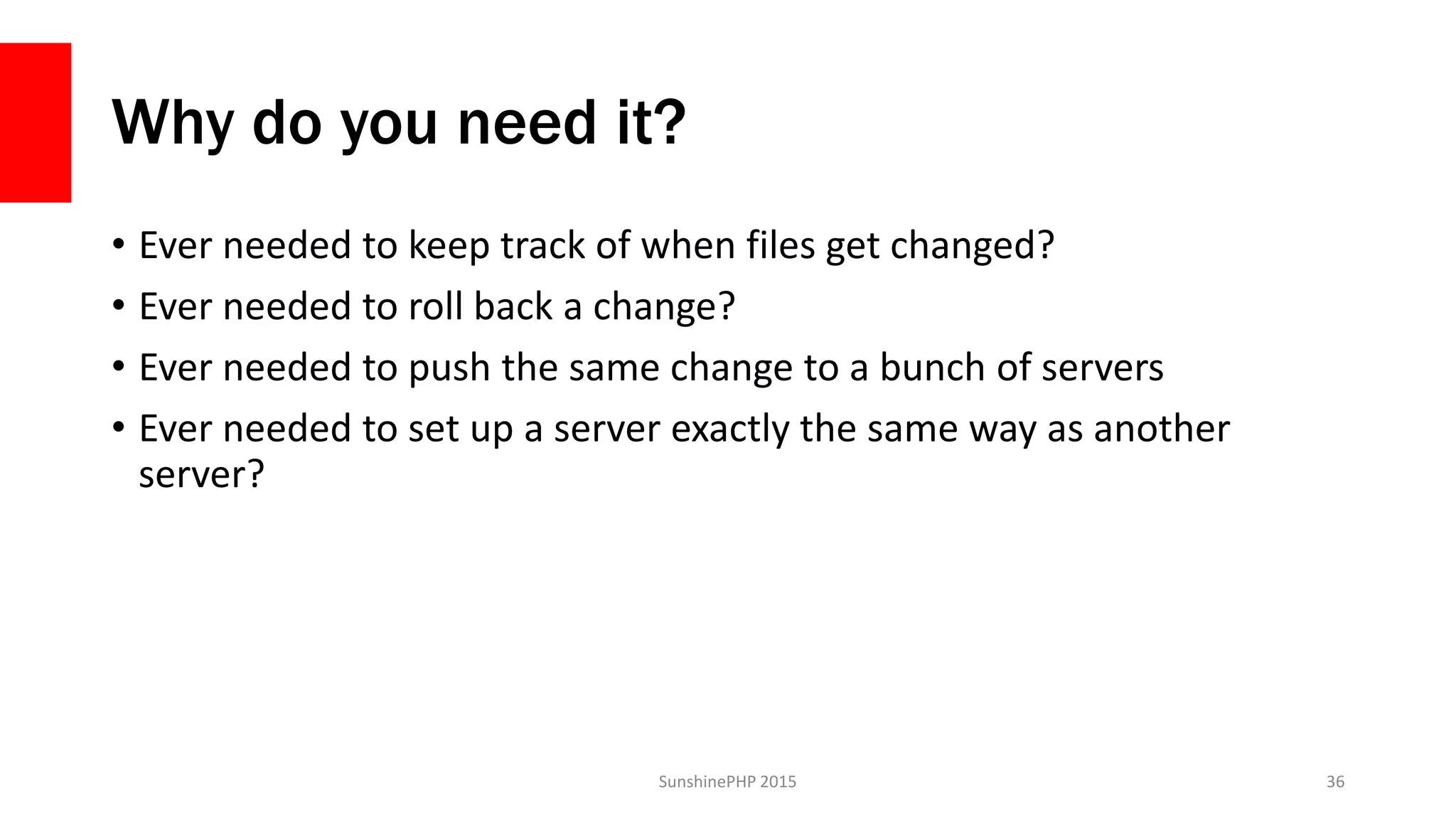 Why do you need it?

• Ever needed to keep track of when files get changed?
• Ever needed to roll back a change?
• Ever needed to push the same change to a bunch of servers
• Ever needed to set up a server exactly the same way as another server?

SunshinePHP 2015

36